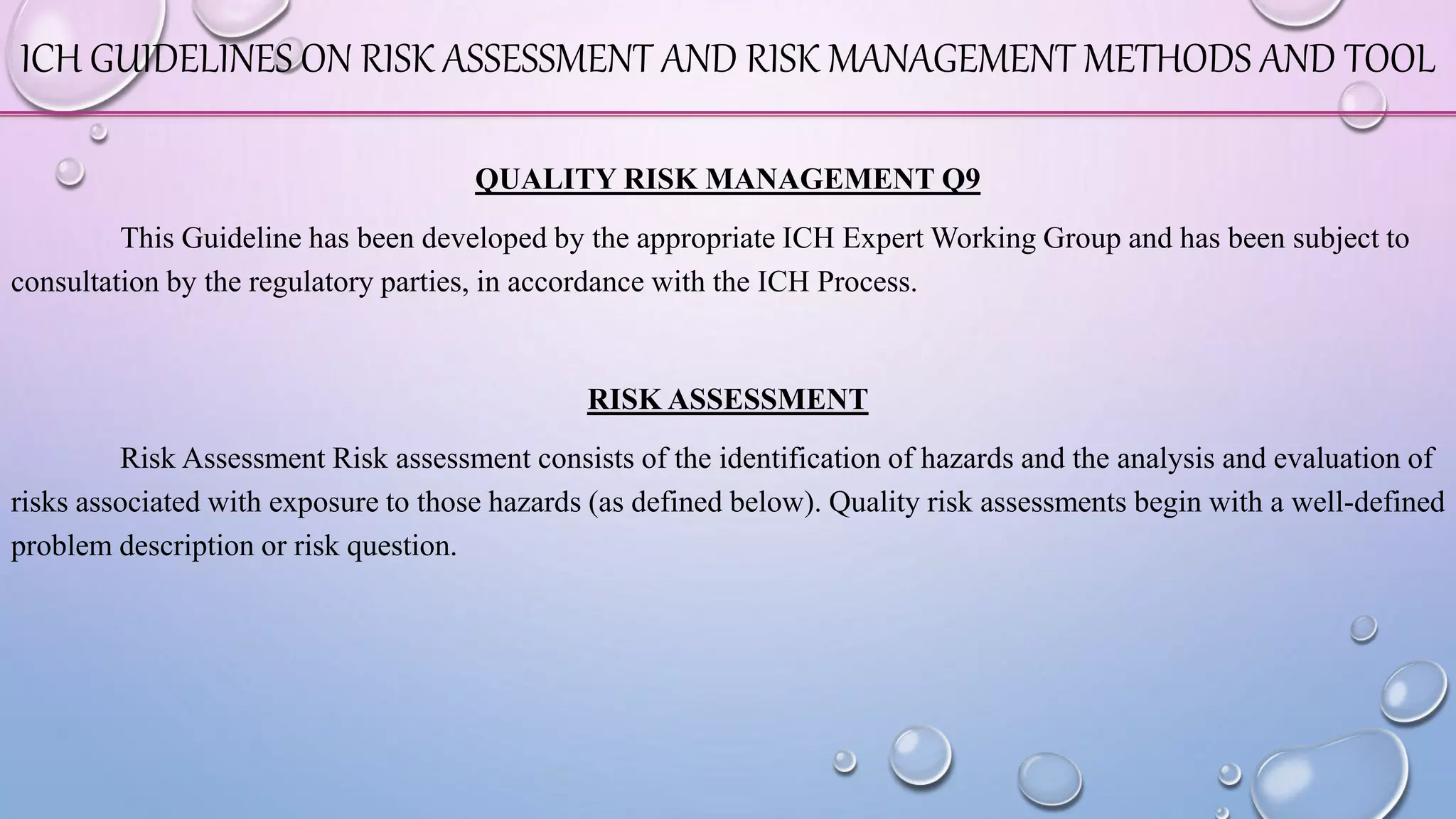 ICH GUIDELINES ON RISK ASSESSMENT AND RISK MANAGEMENT METHODS AND TOOL

QUALITY RISK MANAGEMENT Q9

This Guideline has been developed by the appropriate ICH Expert Working Group and has been subject to consultation by the regulatory parties, in accordance with the ICH Process.

RISK ASSESSMENT

Risk Assessment Risk assessment consists of the identification of hazards and the analysis and evaluation of risks associated with exposure to those hazards (as defined below). Quality risk assessments begin with a well-defined problem description or risk question.